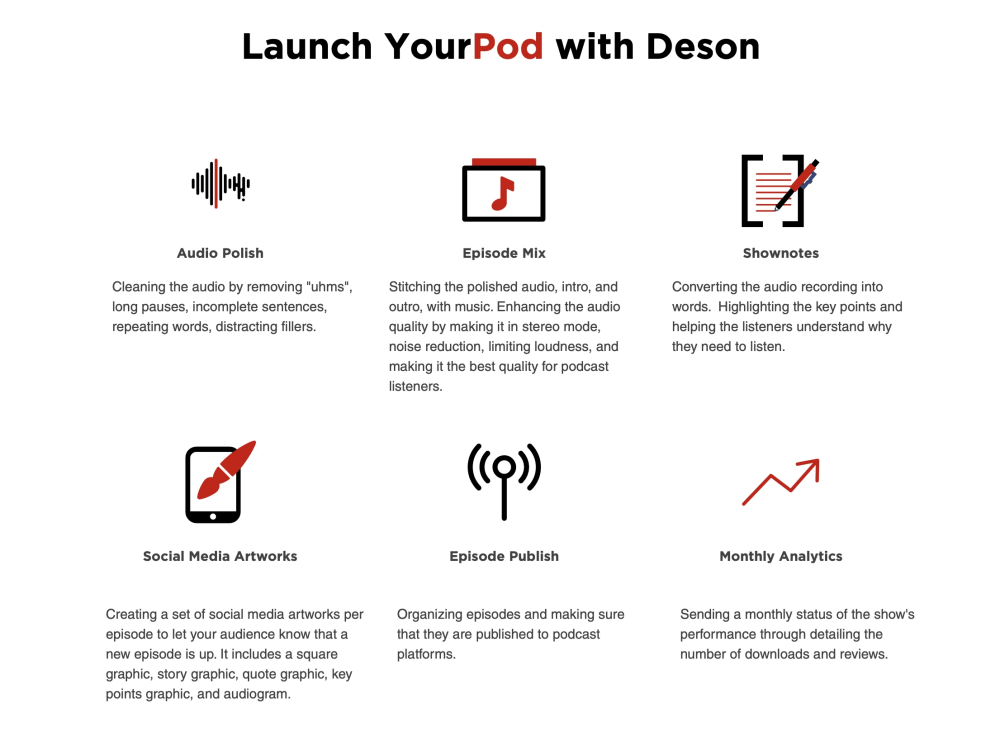 Launch YourPod with Deson

Audio Polish

Cleaning the audio by removing "uhms", long pauses, incomplete sentences, repeating words, distracting fillers.

Episode Mix

Stitching the polished audio, intro, and outro, with music. Enhancing the audio quality by making it in stereo mode, noise reduction, limiting loudness, and making it the best quality for podcast listeners.

Shownotes

Converting the audio recording into words. Highlighting the key points and helping the listeners understand why they need to listen.

Social Media Artworks

Creating a set of social media artworks per episode to let your audience know that a new episode is up. It includes a square graphic, story graphic, quote graphic, key points graphic, and audiogram.

Episode Publish

Organizing episodes and making sure that they are published to podcast platforms.

Monthly Analytics

Sending a monthly status of the show's performance through detailing the number of downloads and reviews.